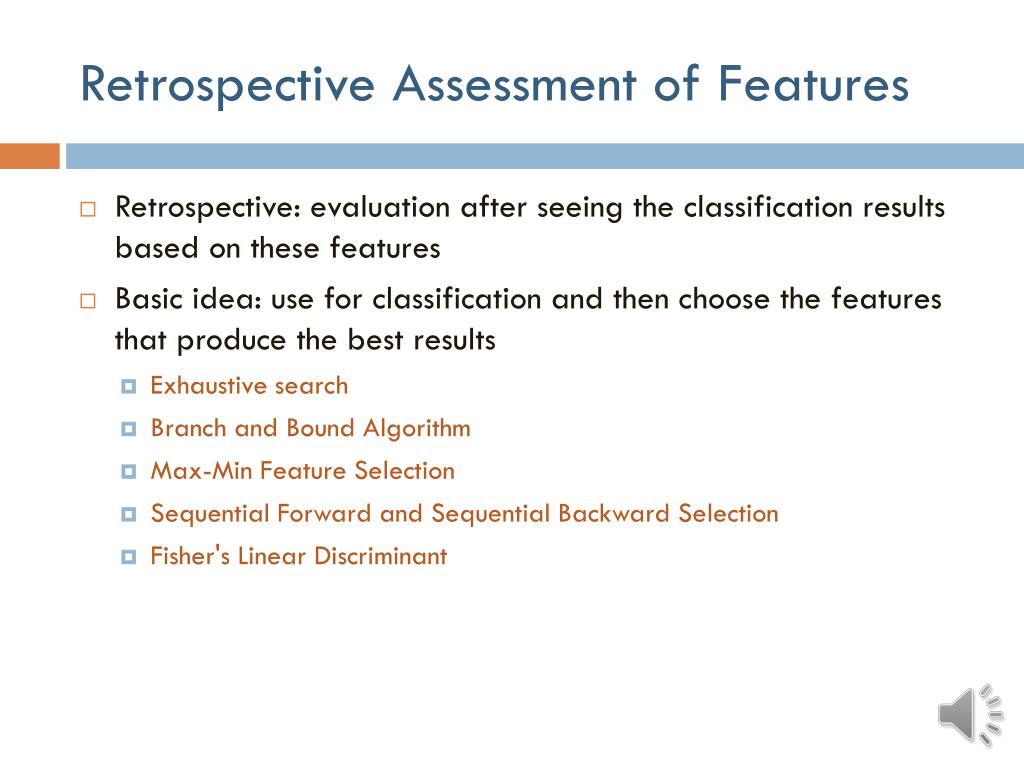 Retrospective Assessment of Features

Retrospective: evaluation after seeing the classification results based on these features

Basic idea: use for classification and then choose the features that produce the best results

Exhaustive search

Branch and Bound Algorithm

Max-Min Feature Selection

Sequential Forward and Sequential Backward Selection

Fisher's Linear Discriminant